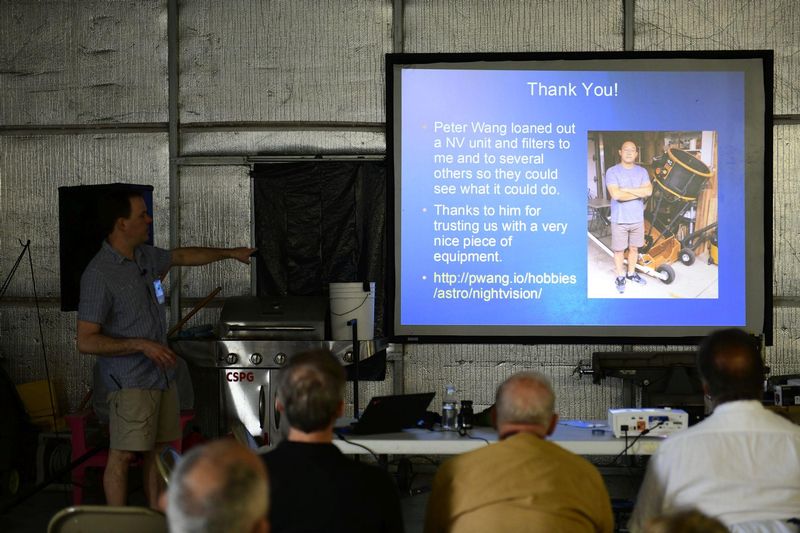 Thank You!

• Peter Wang loaned out a NV unit and filters to me and to several others so they could see what it could do.

• Thanks to him for trusting us with a very nice piece of equipment.

• http://pwang.io/hobbies/astro/nightvision/

CSPG